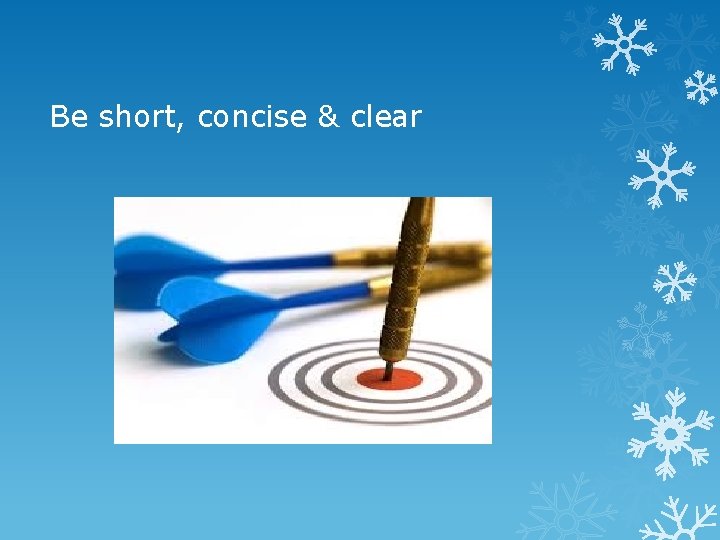 Be short, concise & clear